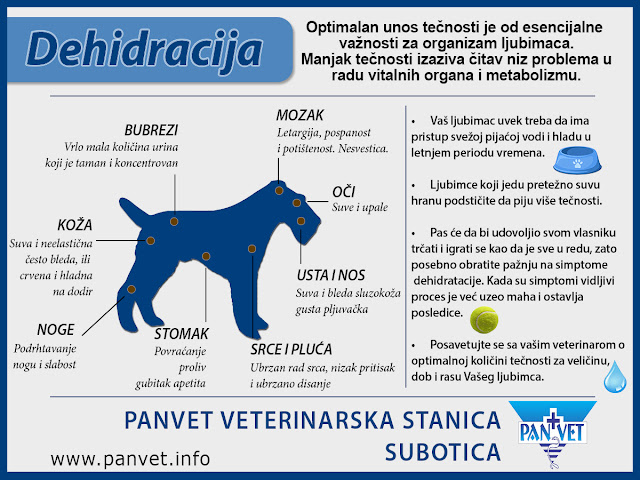 Dehidracija

Optimalan unos tečnosti je od esencijalne važnosti za organizam ljubimaca. Manjak tečnosti izaziva čitav niz problema u radu vitalnih organa i metabolizmu.

BUBREZI
Vrlo mala količina urina koji je taman i koncentrovan

MOZAK
Letargija, pospanost i potištenost. Nesvestica.

OČI
Suve i upale

KOŽA
Suva i neelastična često bleda, ili crvena i hladna na dodir

USTA I NOS
Suva i bleda sluzokoža gusta pljuvačka

NOGE
Podrhtavanje nogu i slabost

STOMAK
Povraćanje proliv gubitak apetita

SRCE I PLUĆA
Ubrzan rad srca, nizak pritisak i ubrzano disanje

• Vaš ljubimac uvek treba da ima pristup svežoj pijaćoj vodi i hladu u letnjem periodu vremena.

• Ljubimce koji jedu pretežno suvu hranu podstičite da piju više tečnosti.

• Pas će da bi udovoljio svom vlasniku trčati i igrati se kao da je sve u redu, zato posebno obratite pažnju na simptome dehidratacije. Kada su simptomi vidljivi proces je već uzeo maha i ostavlja posledice.

• Posavetujte se sa vašim veterinarom o optimalnoj količini tečnosti za veličinu, dob i rasu Vašeg ljubimca.

PANVET VETERINARSKA STANICA
SUBOTICA

www.panvet.info

PAN VET